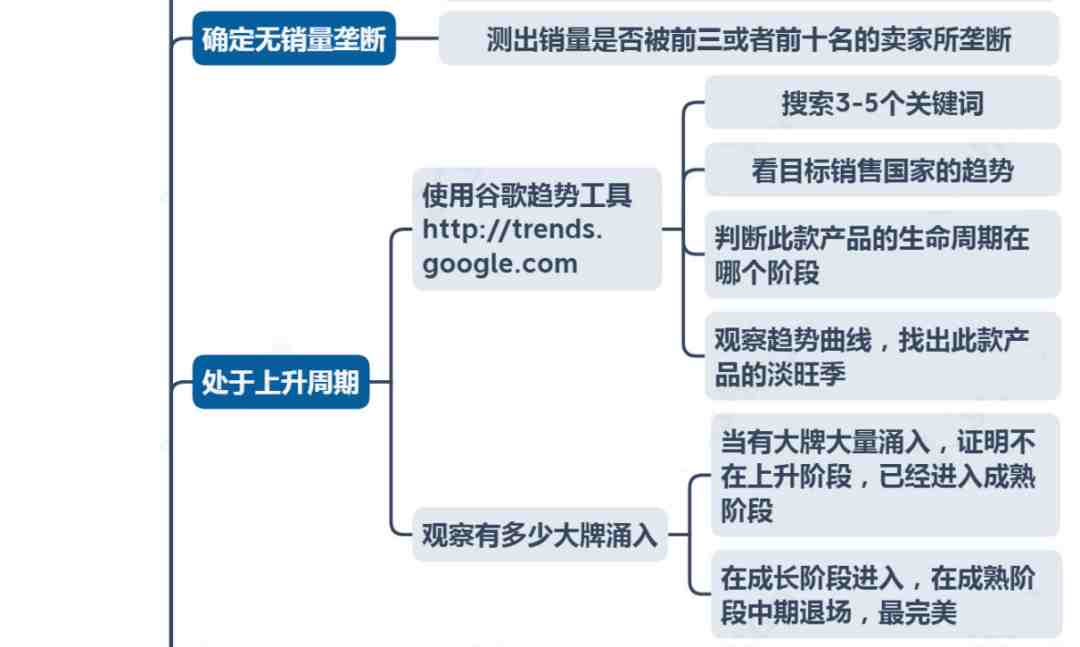 确定无销量垄断

测出销量是否被前三或者前十名的卖家所垄断

处于上升周期

使用谷歌趋势工具 http://trends.google.com

搜索3-5个关键词

看目标销售国家的趋势

判断此款产品的生命周期在哪个阶段

观察趋势曲线，找出此款产品的淡旺季

观察有多少大牌涌入

当有大牌大量涌入，证明不在上升阶段，已经进入成熟阶段

在成长阶段进入，在成熟阶段中期退场，最完美